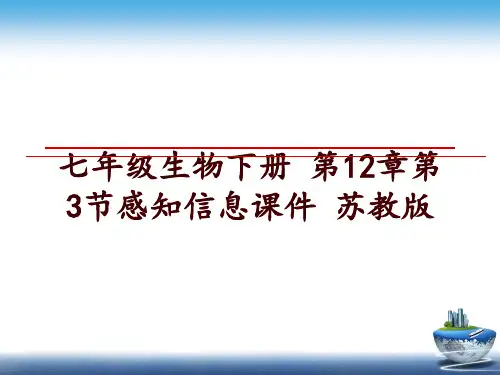 七年级生物下册 第12章第3节感知信息课件 苏教版